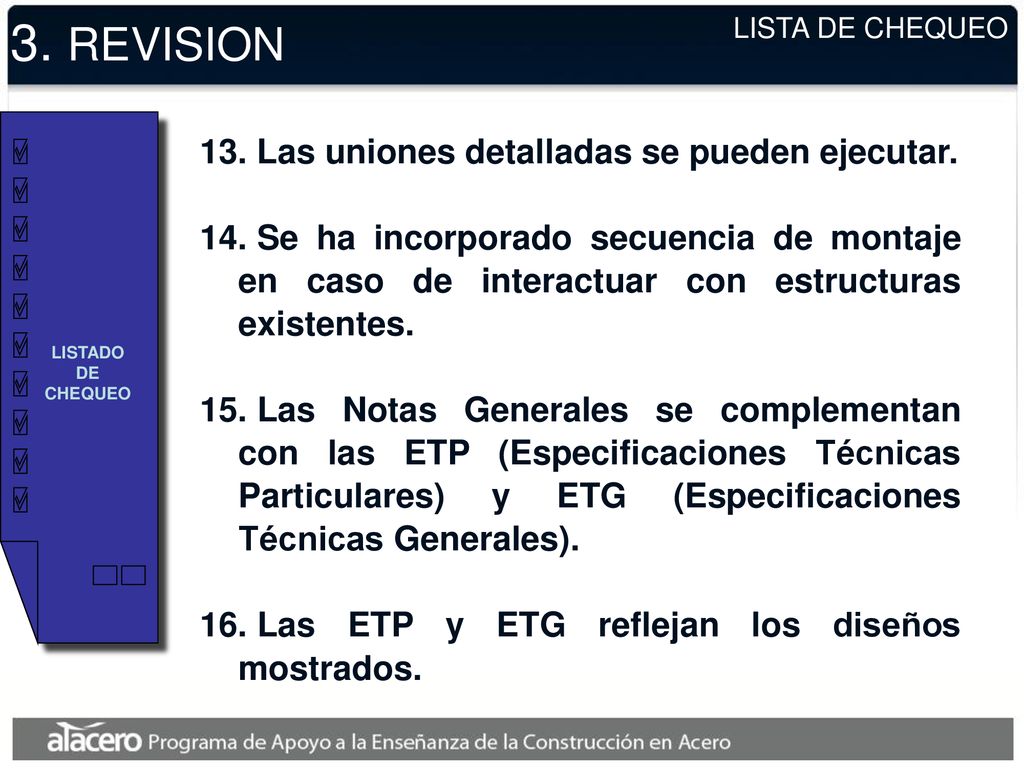 3. REVISION

LISTA DE CHEQUEO

LISTADO DE CHEQUEO

13. Las uniones detalladas se pueden ejecutar.

14. Se ha incorporado secuencia de montaje en caso de interactuar con estructuras existentes.

15. Las Notas Generales se complementan con las ETP (Especificaciones Técnicas Particulares) y ETG (Especificaciones Técnicas Generales).

16. Las ETP y ETG reflejan los diseños mostrados.

alacero Programa de Apoyo a la Enseñanza de la Construcción en Acero